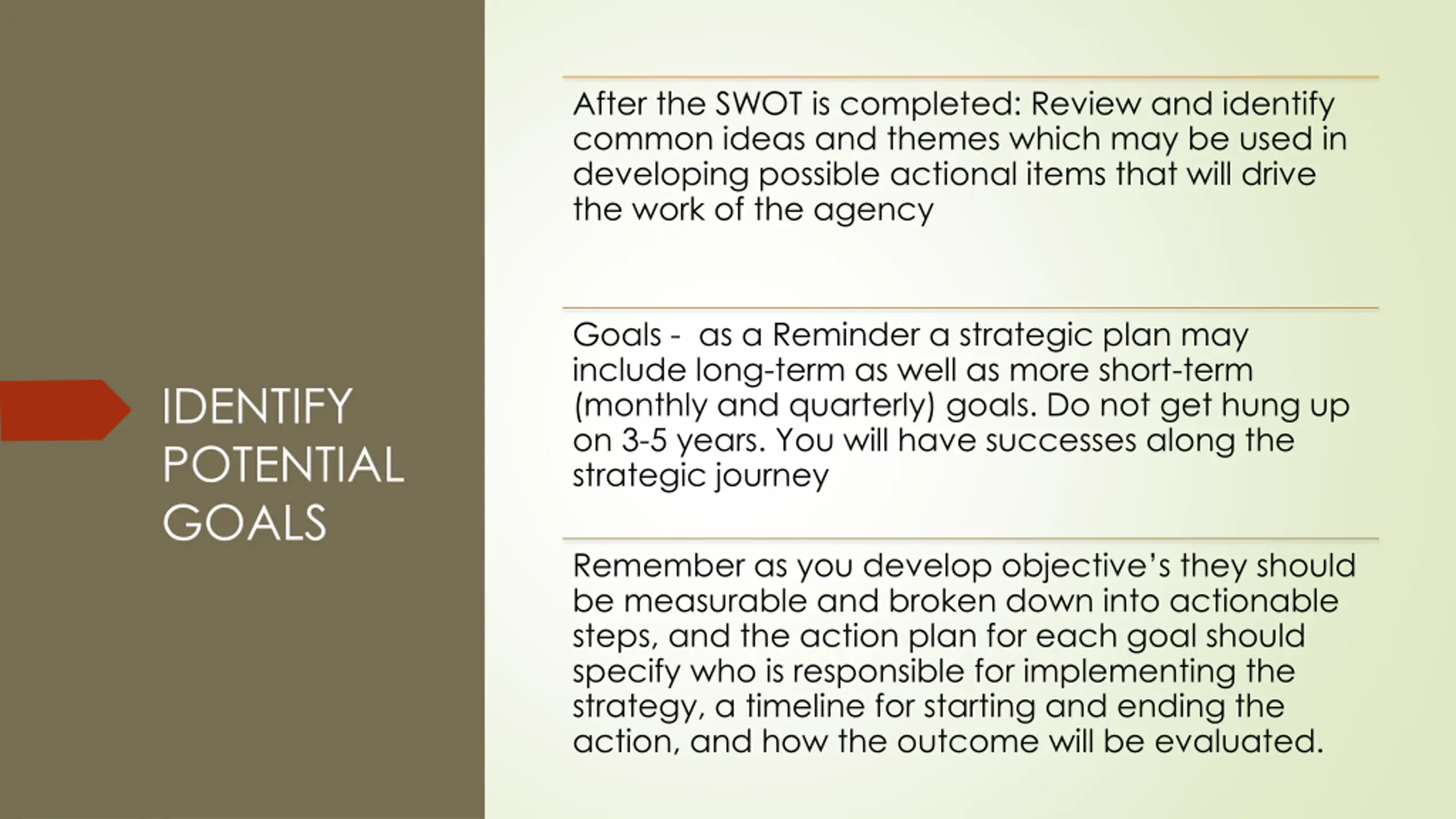 IDENTIFY POTENTIAL GOALS

After the SWOT is completed: Review and identify common ideas and themes which may be used in developing possible actional items that will drive the work of the agency

Goals - as a Reminder a strategic plan may include long-term as well as more short-term (monthly and quarterly) goals. Do not get hung up on 3-5 years. You will have successes along the strategic journey

Remember as you develop objective's they should be measurable and broken down into actionable steps, and the action plan for each goal should specify who is responsible for implementing the strategy, a timeline for starting and ending the action, and how the outcome will be evaluated.